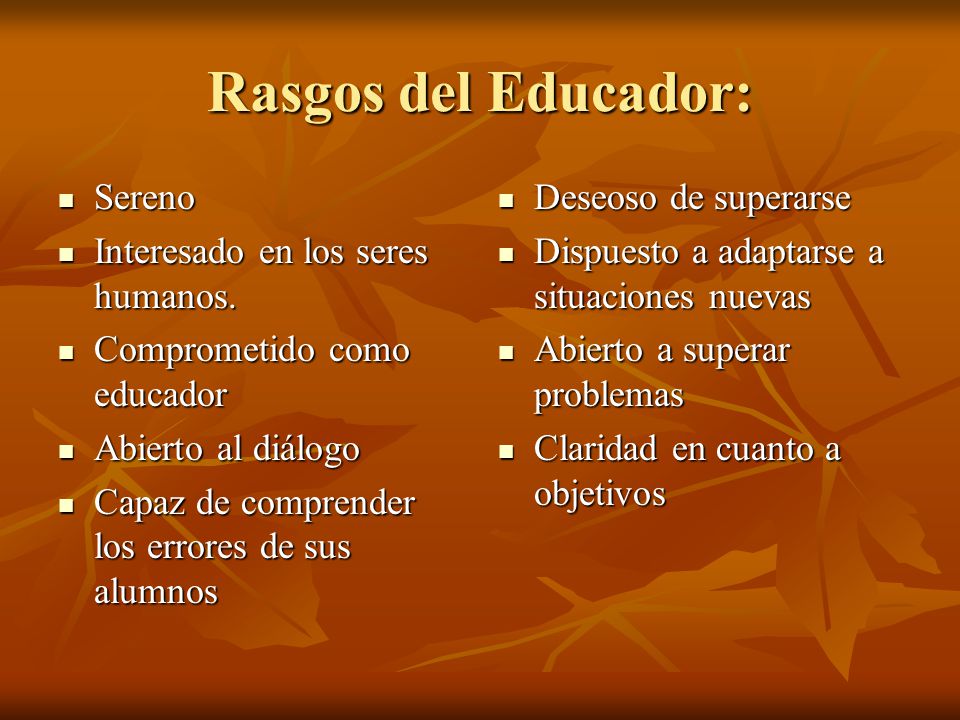 Rasgos del Educador:

- Sereno
- Interesado en los seres humanos.
- Comprometido como educador
- Abierto al diálogo
- Capaz de comprender los errores de sus alumnos

- Deseoso de superarse
- Dispuesto a adaptarse a situaciones nuevas
- Abierto a superar problemas
- Claridad en cuanto a objetivos